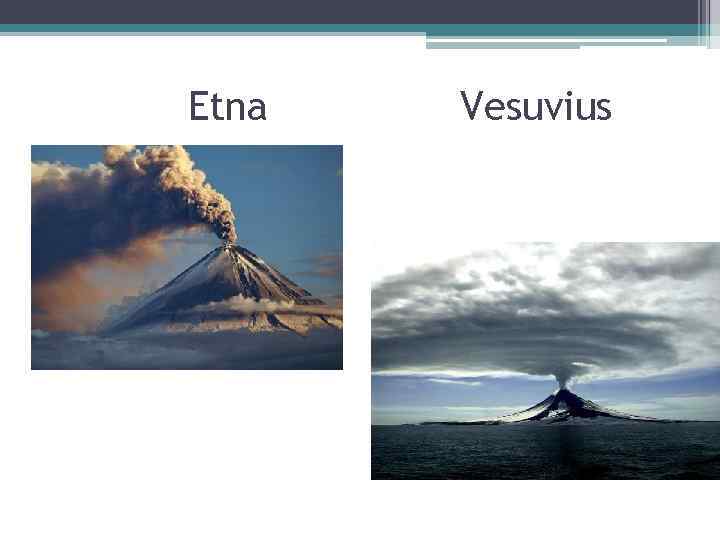 Etna

Vesuvius